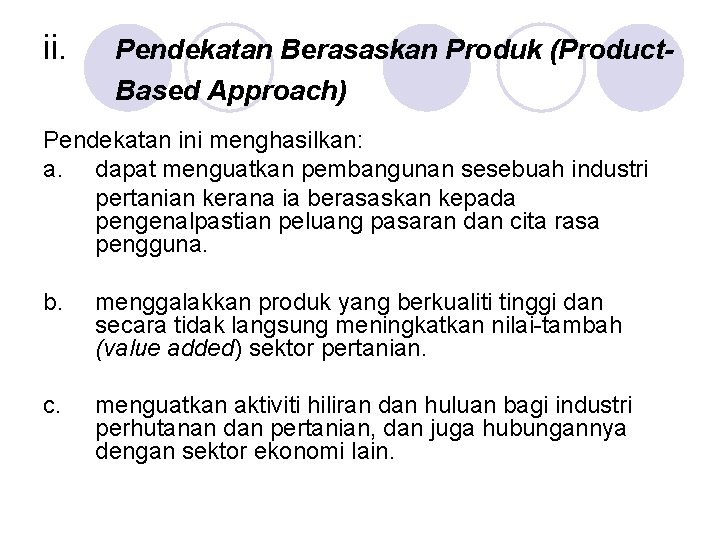 ii. Pendekatan Berasaskan Produk (Product-Based Approach)

Pendekatan ini menghasilkan:

a. dapat menguatkan pembangunan sesebuah industri pertanian kerana ia berasaskan kepada pengenalpastian peluang pasaran dan cita rasa pengguna.

b. menggalakkan produk yang berkualiti tinggi dan secara tidak langsung meningkatkan nilai-tambah (value added) sektor pertanian.

c. menguatkan aktiviti hiliran dan huluan bagi industri perhutanan dan pertanian, dan juga hubungannya dengan sektor ekonomi lain.